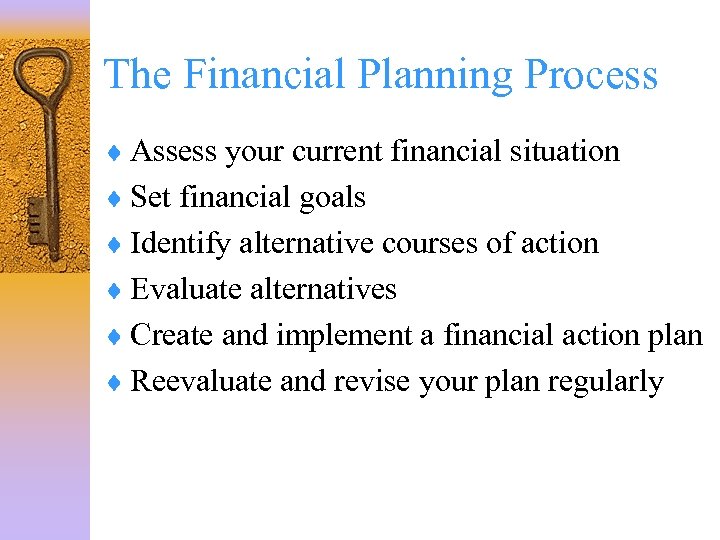 The Financial Planning Process

♦ Assess your current financial situation
♦ Set financial goals
♦ Identify alternative courses of action
♦ Evaluate alternatives
♦ Create and implement a financial action plan
♦ Reevaluate and revise your plan regularly